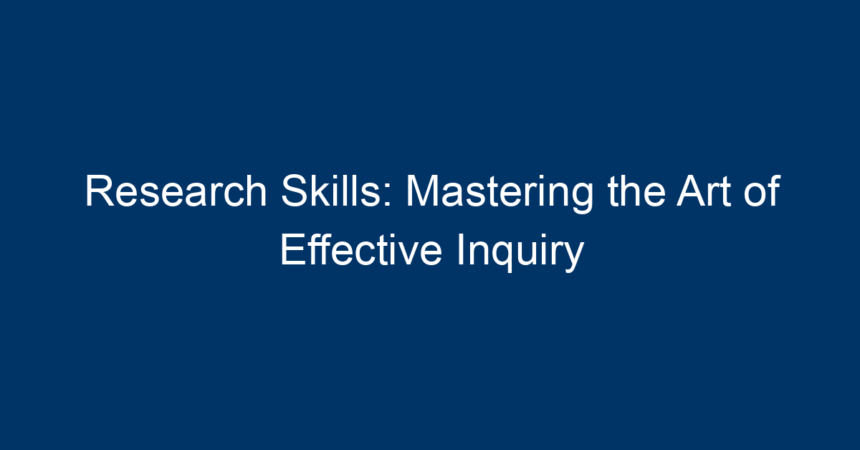 Research Skills: Mastering the Art of Effective Inquiry